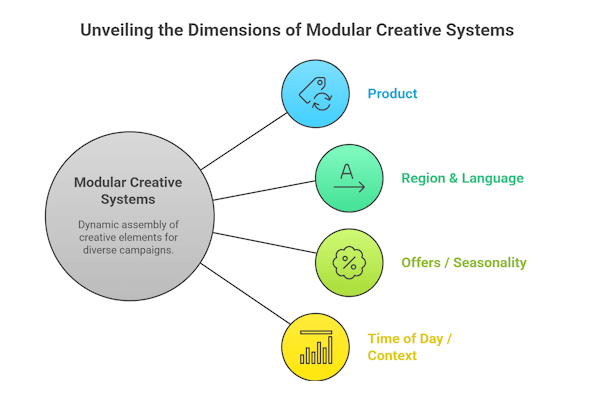 Unveiling the Dimensions of Modular Creative Systems

Modular Creative Systems

Dynamic assembly of creative elements for diverse campaigns.

Product

A

Region & Language

%

Offers / Seasonality

Time of Day / Context